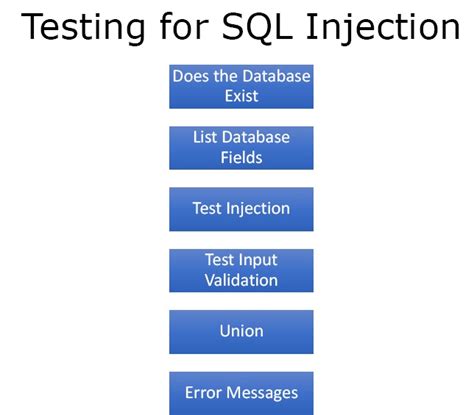 Testing for SQL Injection

Does the Database Exist

List Database Fields

Test Injection

Test Input Validation

Union

Error Messages